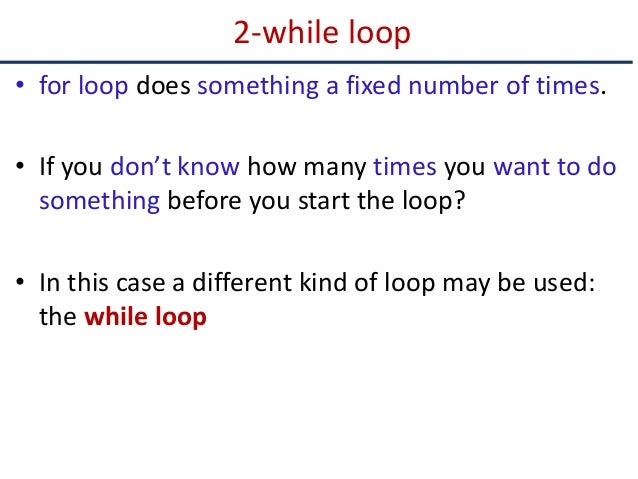 2-while loop

• for loop does something a fixed number of times.

• If you don't know how many times you want to do something before you start the loop?

• In this case a different kind of loop may be used: the while loop